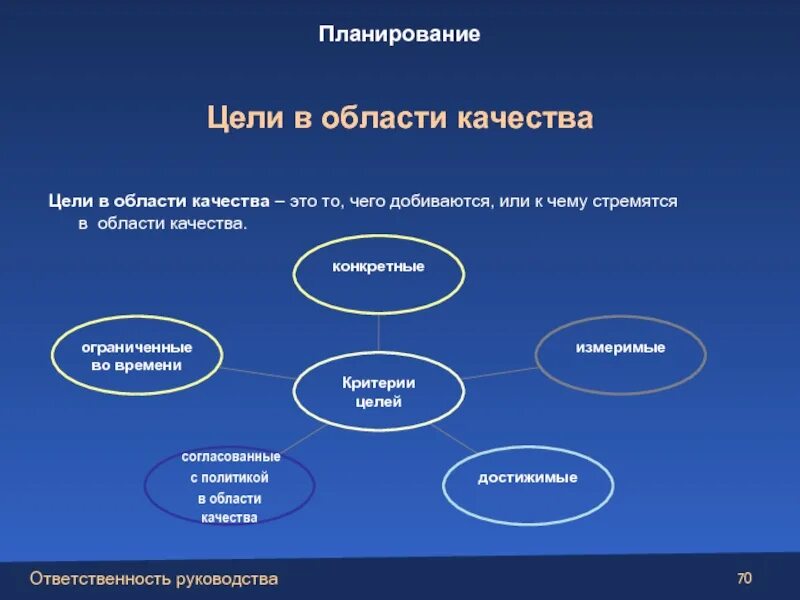 Планирование

Цели в области качества

Цели в области качества – это то, чего добиваются, или к чему стремятся в области качества.

конкретные

ограниченные во времени

измеримые

Критерии целей

согласованные с политикой в области качества

достижимые

Ответственность руководства

70